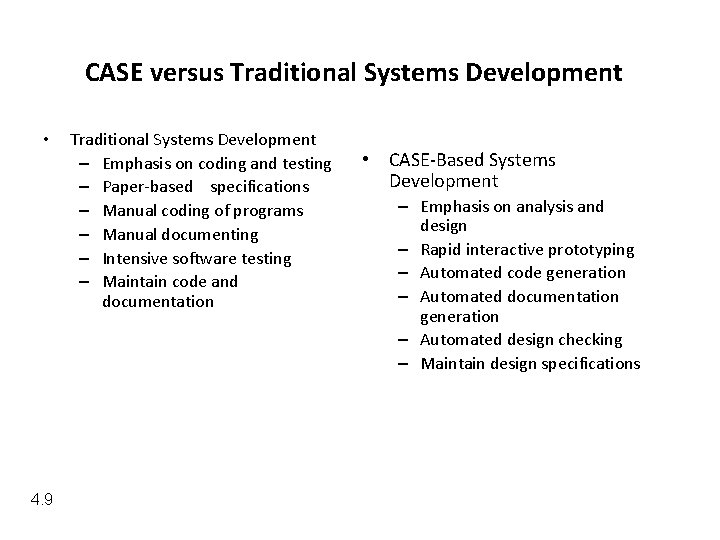 CASE versus Traditional Systems Development

• Traditional Systems Development
– Emphasis on coding and testing
– Paper-based specifications
– Manual coding of programs
– Manual documenting
– Intensive software testing
– Maintain code and documentation

• CASE-Based Systems Development
– Emphasis on analysis and design
– Rapid interactive prototyping
– Automated code generation
– Automated documentation generation
– Automated design checking
– Maintain design specifications

4.9